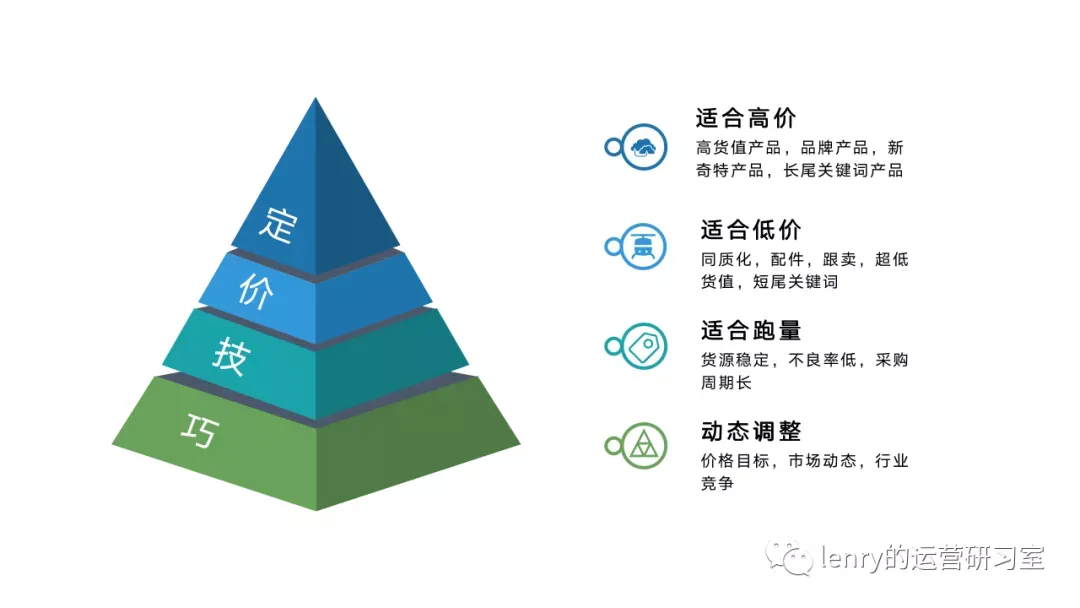 定
价
技
巧

适合高价
高货值产品，品牌产品，新奇特产品，长尾关键词产品

适合低价
同质化，配件，跟卖，超低货值，短尾关键词

适合跑量
货源稳定，不良率低，采购周期长

动态调整
价格目标，市场动态，行业竞争

lenry的运营研习室